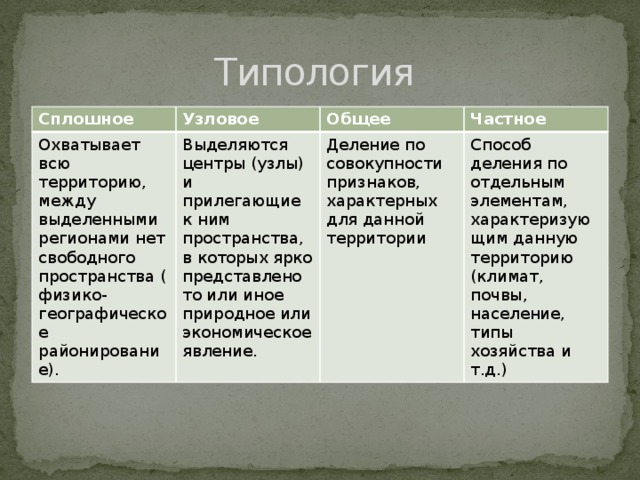 Типология

| Сплошное | Узловое | Общее | Частное |
|---|---|---|---|
| Охватывает всю территорию, между выделенными регионами нет свободного пространства ( физико-географическое районирование). | Выделяются центры (узлы) и прилегающие к ним пространства, в которых ярко представлено то или иное природное или экономическое явление. | Деление по совокупности признаков, характерных для данной территории | Способ деления по отдельным элементам, характеризующим данную территорию (климат, почвы, население, типы хозяйства и т.д.) |